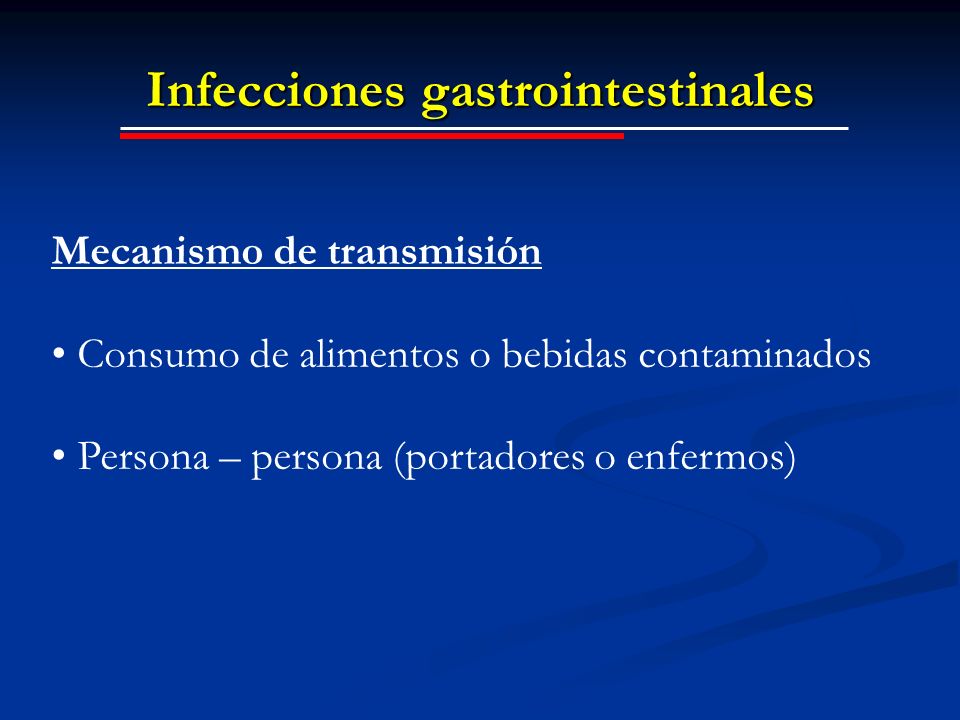 Infecciones gastrointestinales

Mecanismo de transmisión

• Consumo de alimentos o bebidas contaminados

• Persona – persona (portadores o enfermos)